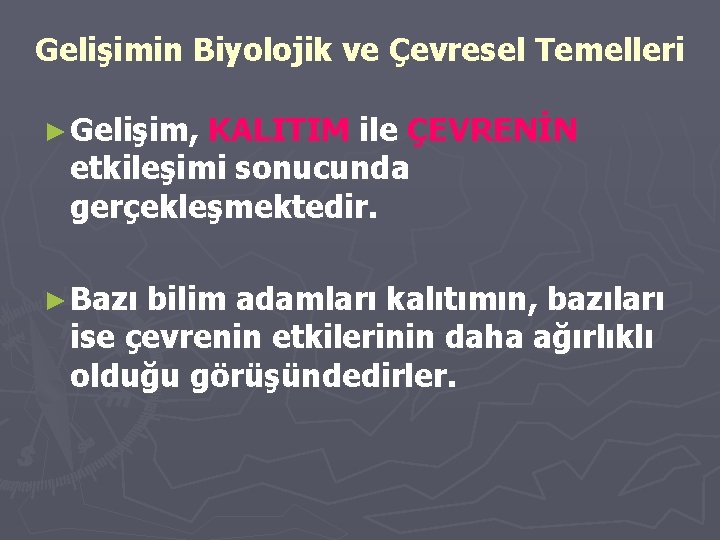 Gelişimin Biyolojik ve Çevresel Temelleri

► Gelişim, KALITIM ile ÇEVRENİN etkileşimi sonucunda gerçekleşmektedir.

► Bazı bilim adamları kalıtımın, bazıları ise çevrenin etkilerinin daha ağırlıklı olduğu görüşündedirler.